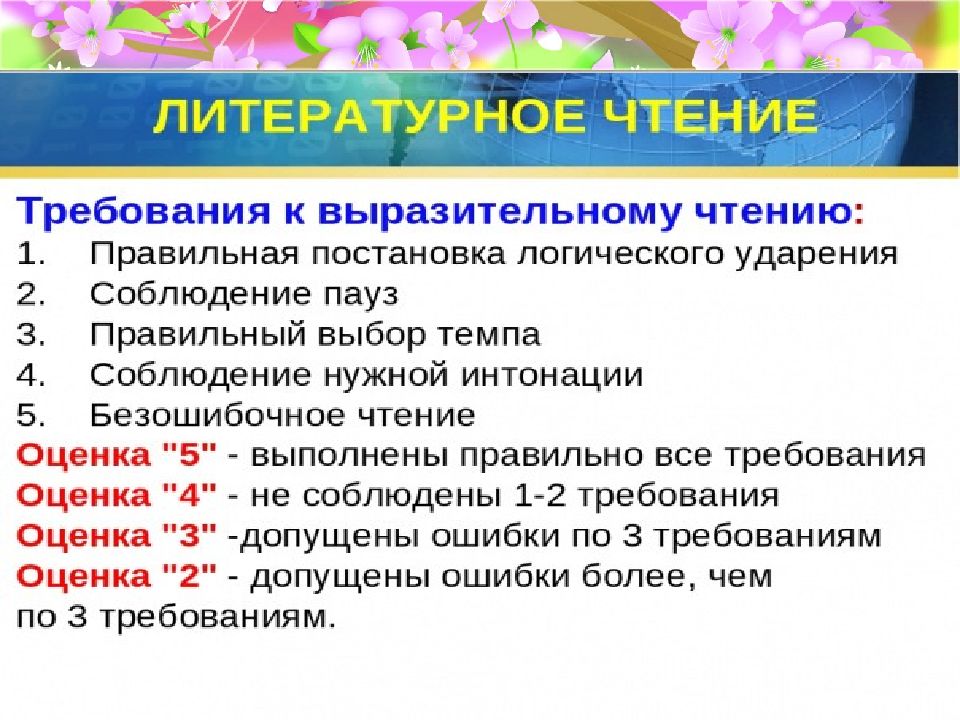 ЛИТЕРАТУРНОЕ ЧТЕНИЕ

Требования к выразительному чтению:
1. Правильная постановка логического ударения
2. Соблюдение пауз
3. Правильный выбор темпа
4. Соблюдение нужной интонации
5. Безошибочное чтение
Оценка "5" - выполнены правильно все требования
Оценка "4" - не соблюдены 1-2 требования
Оценка "3" -допущены ошибки по 3 требованиям
Оценка "2" - допущены ошибки более, чем по 3 требованиям.